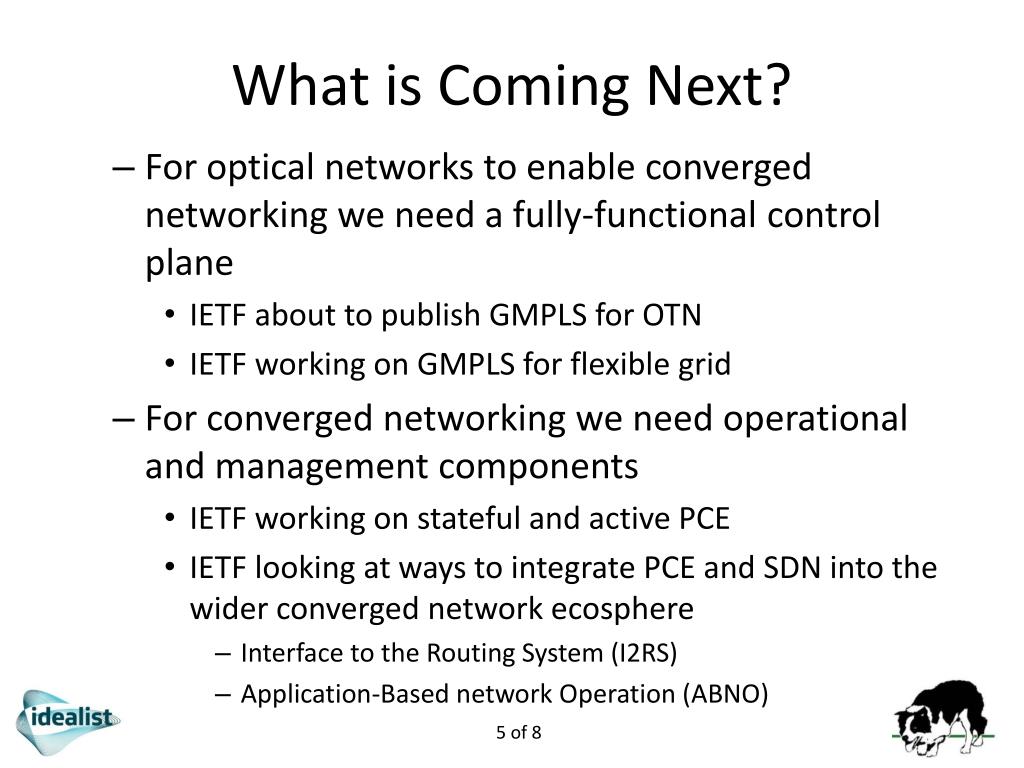 What is Coming Next?

– For optical networks to enable converged networking we need a fully-functional control plane
• IETF about to publish GMPLS for OTN
• IETF working on GMPLS for flexible grid
– For converged networking we need operational and management components
• IETF working on stateful and active PCE
• IETF looking at ways to integrate PCE and SDN into the wider converged network ecosphere
– Interface to the Routing System (I2RS)
– Application-Based network Operation (ABNO)

idealist

5 of 8